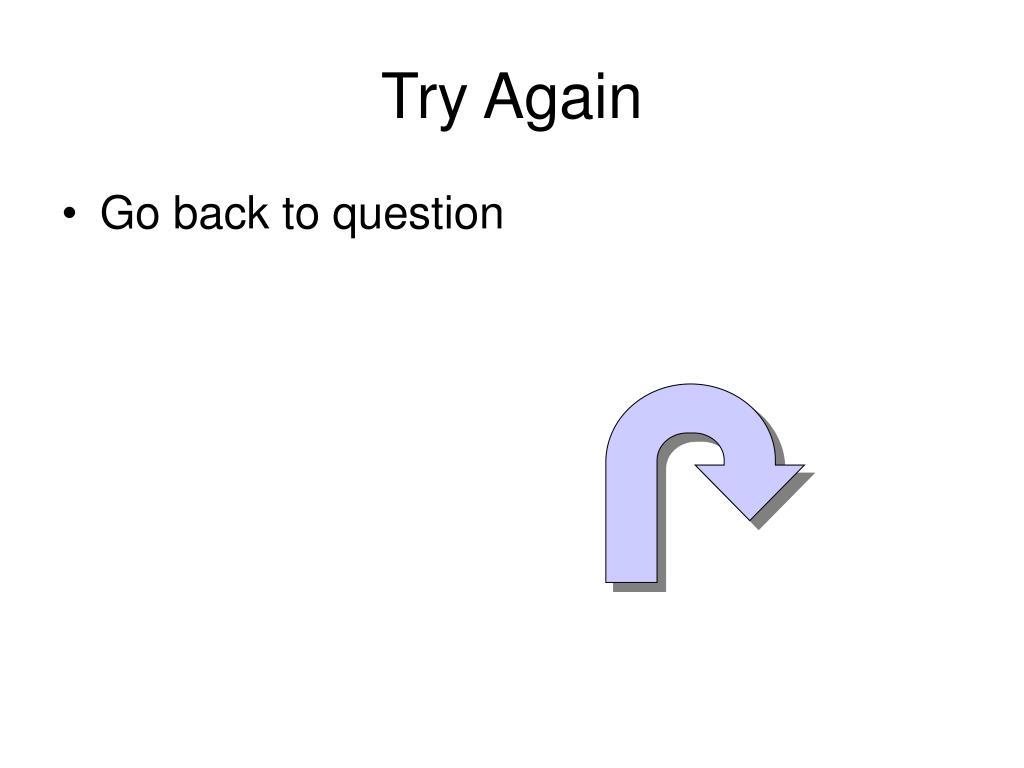 Try Again

• Go back to question